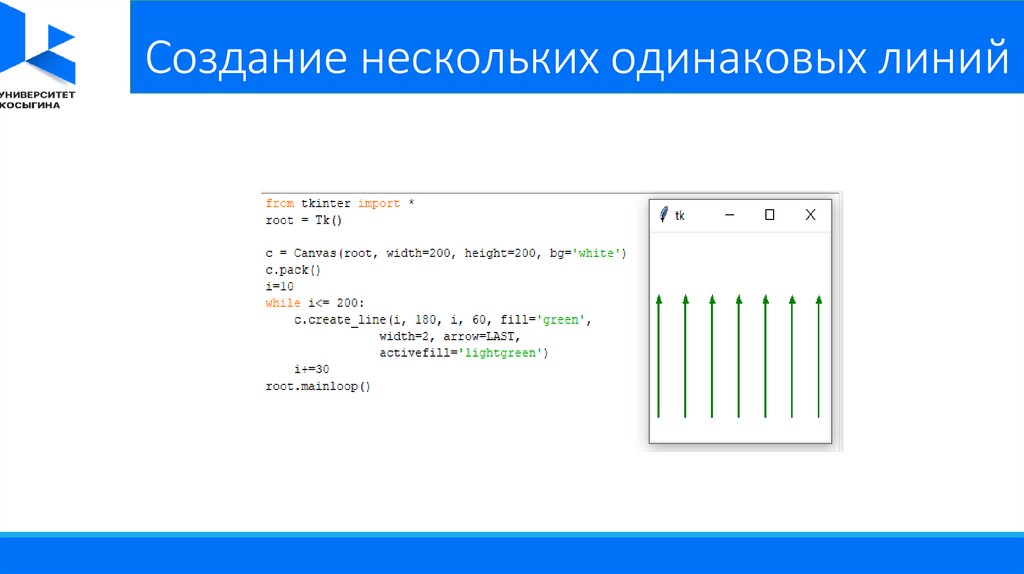 УНИВЕРСИТЕТ КОСЫГИНА

Создание нескольких одинаковых линий

from tkinter import *
root = Tk()

c = Canvas(root, width=200, height=200, bg='white')
c.pack()
i=10
while i<= 200:
    c.create_line(i, 180, i, 60, fill='green',
                  width=2, arrow=LAST,
                  activefill='lightgreen')
    i+=30
root.mainloop()

tk